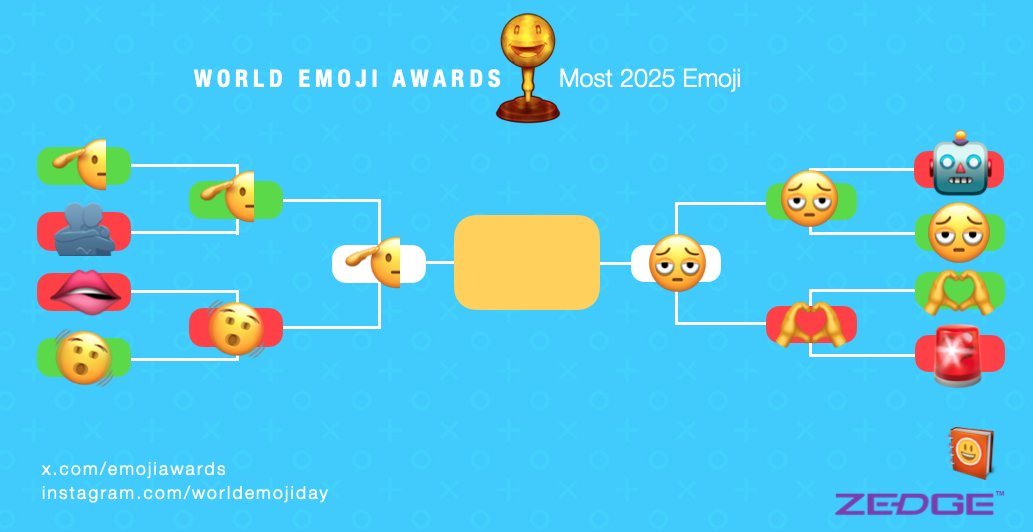 WORLD EMOJI AWARDS Most 2025 Emoji

x.com/emojiawards
instagram.com/worldemojiday

ZEDGE™